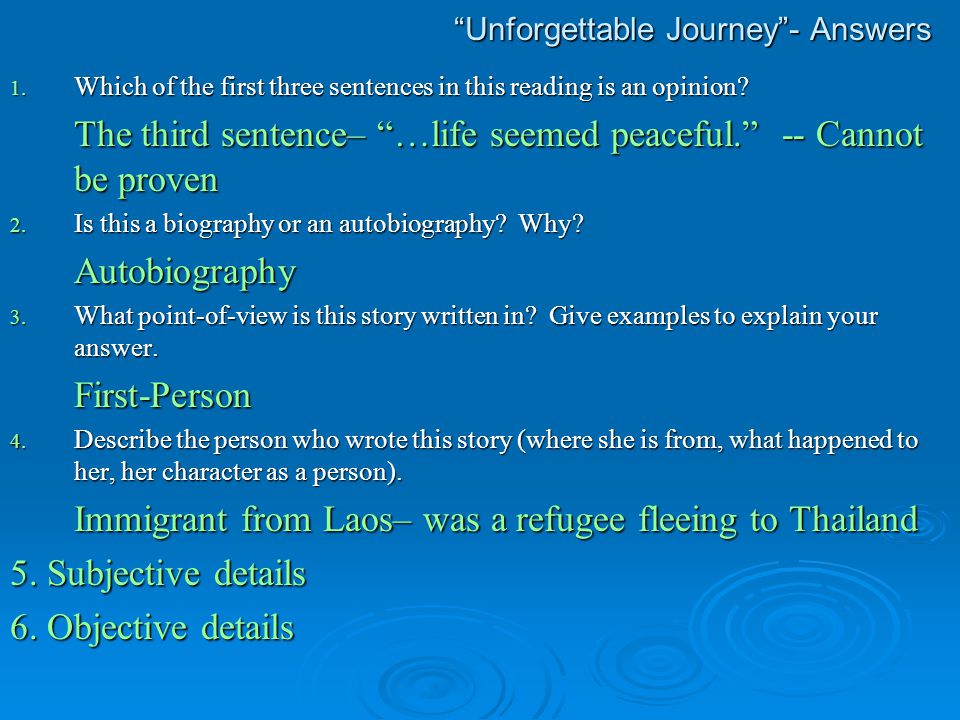 “Unforgettable Journey”- Answers

1. Which of the first three sentences in this reading is an opinion?

The third sentence– “…life seemed peaceful.” -- Cannot be proven

2. Is this a biography or an autobiography? Why?

Autobiography

3. What point-of-view is this story written in? Give examples to explain your answer.

First-Person

4. Describe the person who wrote this story (where she is from, what happened to her, her character as a person).

Immigrant from Laos– was a refugee fleeing to Thailand

5. Subjective details

6. Objective details